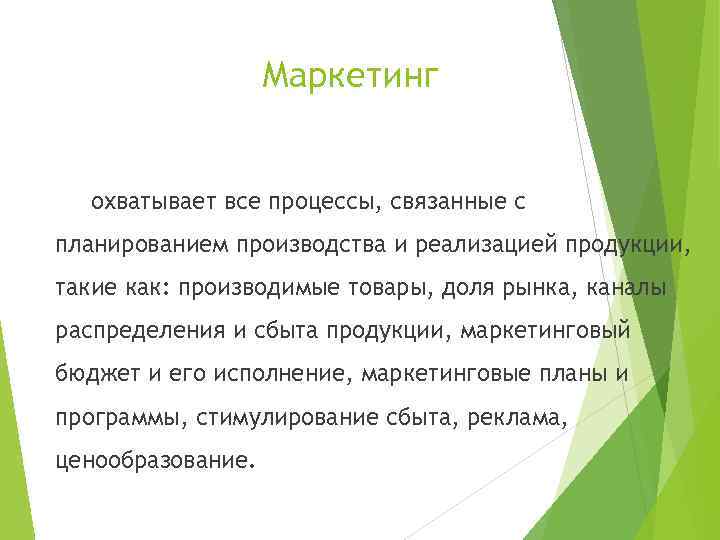 Маркетинг

охватывает все процессы, связанные с планированием производства и реализацией продукции, такие как: производимые товары, доля рынка, каналы распределения и сбыта продукции, маркетинговый бюджет и его исполнение, маркетинговые планы и программы, стимулирование сбыта, реклама, ценообразование.